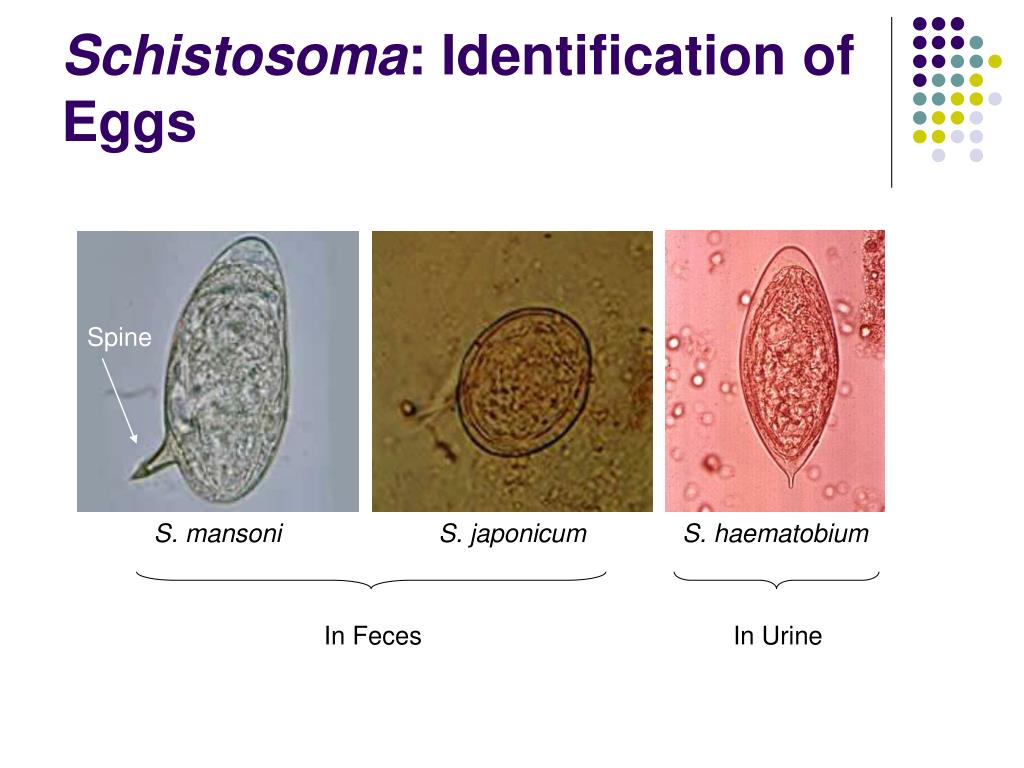 Schistosoma: Identification of Eggs

Spine

S. mansoni

S. japonicum

S. haematobium

In Feces

In Urine